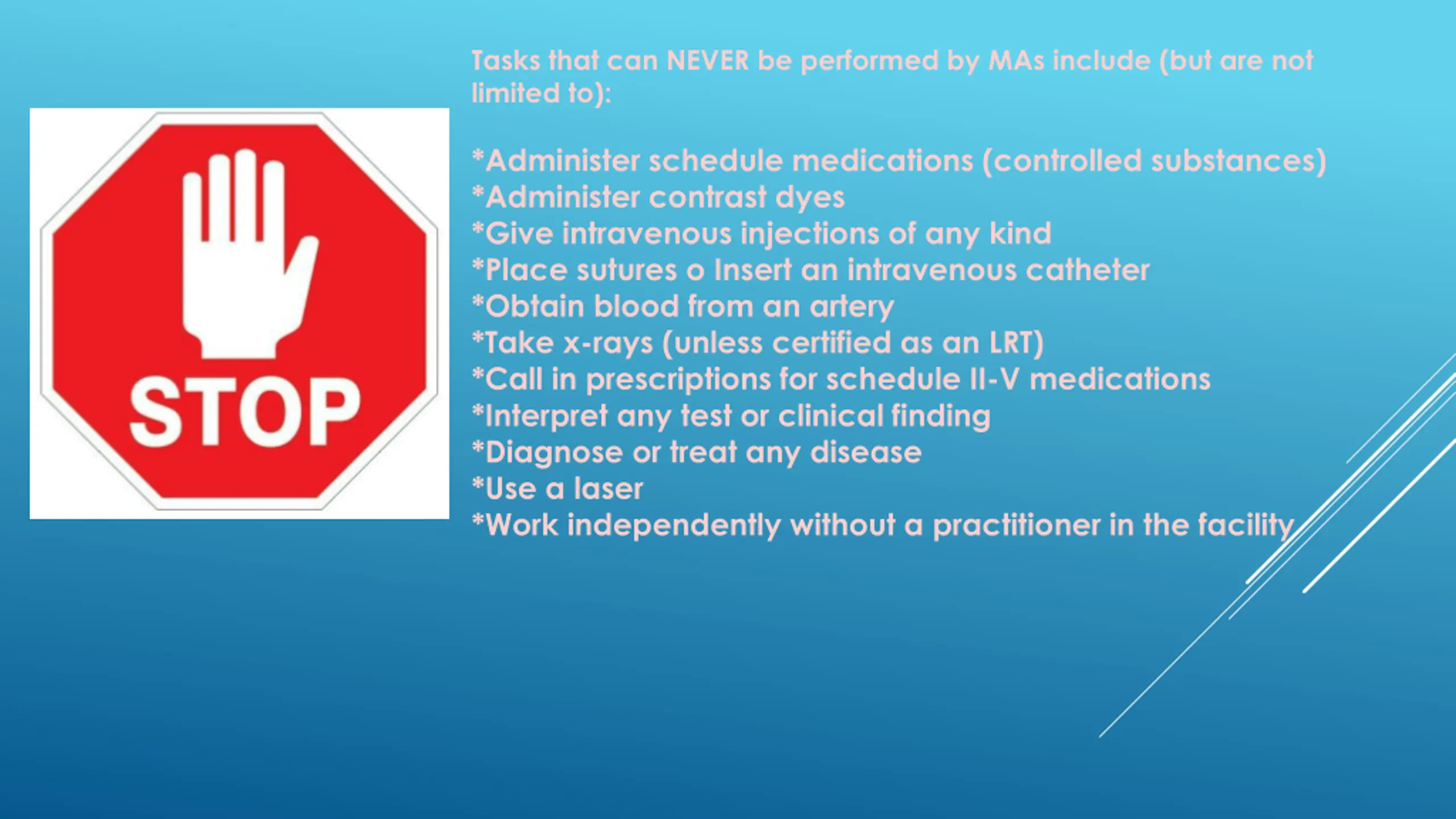 STOP

Tasks that can NEVER be performed by MAs include (but are not limited to):

*Administer schedule medications (controlled substances)
*Administer contrast dyes
*Give intravenous injections of any kind
*Place sutures o Insert an intravenous catheter
*Obtain blood from an artery
*Take x-rays (unless certified as an LRT)
*Call in prescriptions for schedule II-V medications
*Interpret any test or clinical finding
*Diagnose or treat any disease
*Use a laser
*Work independently without a practitioner in the facility